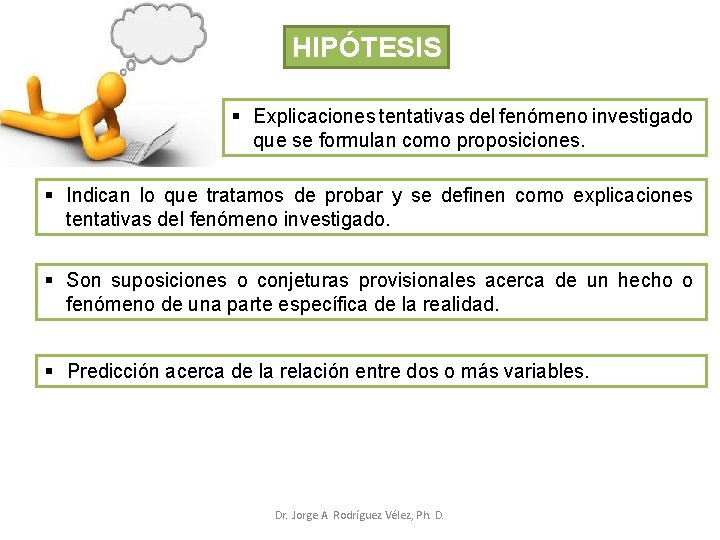 HIPÓTESIS

▪ Explicaciones tentativas del fenómeno investigado que se formulan como proposiciones.

▪ Indican lo que tratamos de probar y se definen como explicaciones tentativas del fenómeno investigado.

▪ Son suposiciones o conjeturas provisionales acerca de un hecho o fenómeno de una parte específica de la realidad.

▪ Predicción acerca de la relación entre dos o más variables.

Dr. Jorge A. Rodríguez Vélez, Ph. D.